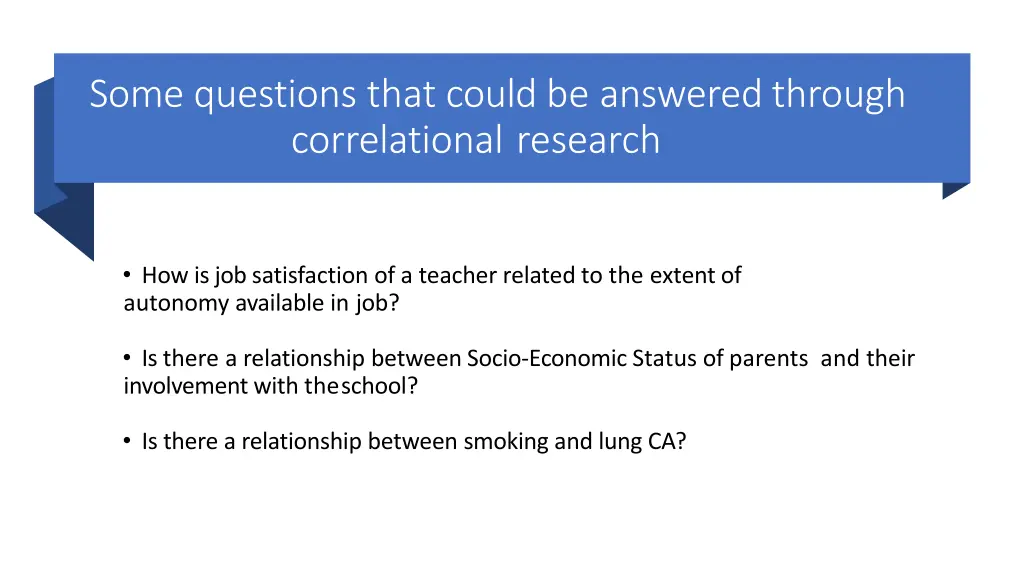 Some questions that could be answered through correlational research

• How is job satisfaction of a teacher related to the extent of autonomy available in job?

• Is there a relationship between Socio-Economic Status of parents and their involvement with theschool?

• Is there a relationship between smoking and lung CA?